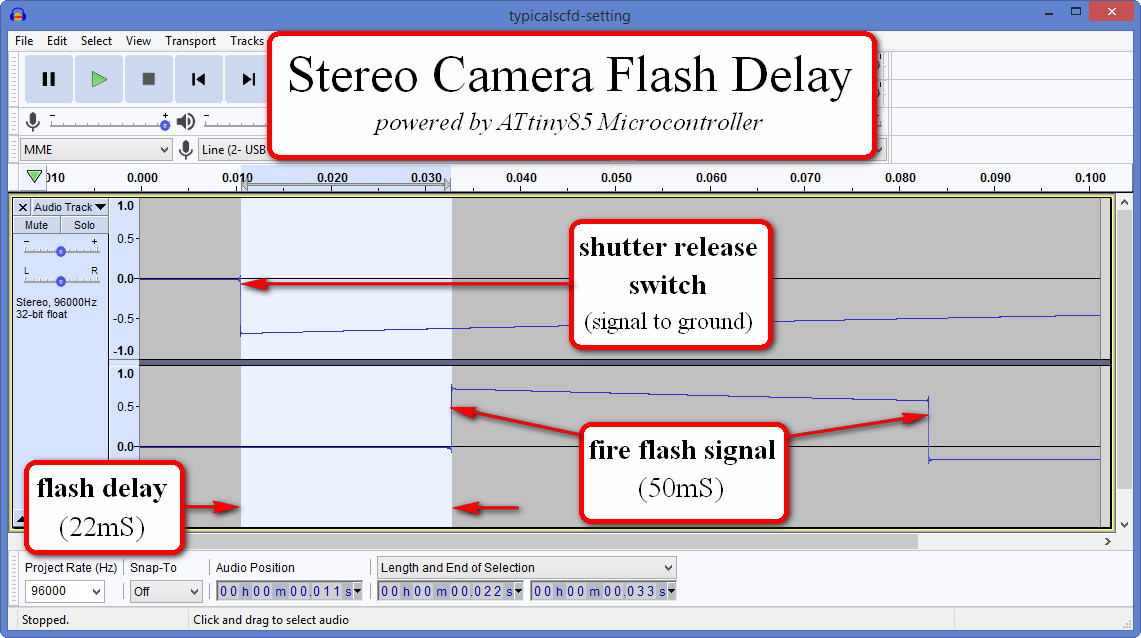 typicalscfd-setting

File Edit Select View Transport Tracks

Stereo Camera Flash Delay
powered by ATtiny85 Microcontroller

MME
Line (2- USB

010 0.000 0.010 0.020 0.030 0.040 0.050 0.060 0.070 0.080 0.090 0.100

Audio Track
Mute Solo
L R
Stereo, 96000Hz
32-bit float

1.0
0.5
0.0
-0.5
-1.0
1.0
0.5
0.0

shutter release switch
(signal to ground)

fire flash signal
(50mS)

flash delay
(22mS)

Project Rate (Hz)
96000
Snap-To
Off
Audio Position
00 h 00 m 00.011 s
Length and End of Selection
00 h 00 m 00.022 s
00 h 00 m 00.033 s

Stopped.
Click and drag to select audio